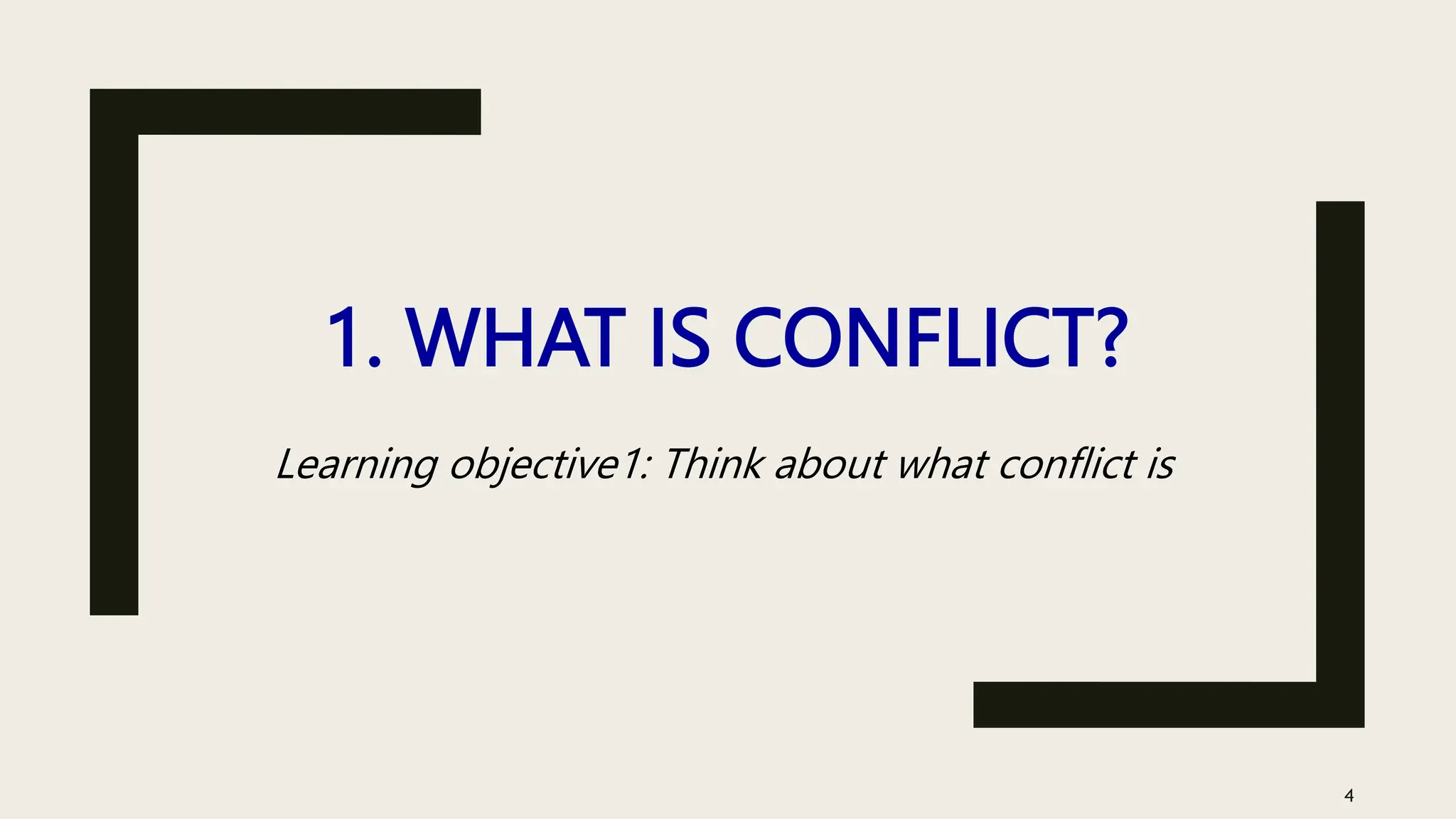 1. WHAT IS CONFLICT?

Learning objective1: Think about what conflict is

4